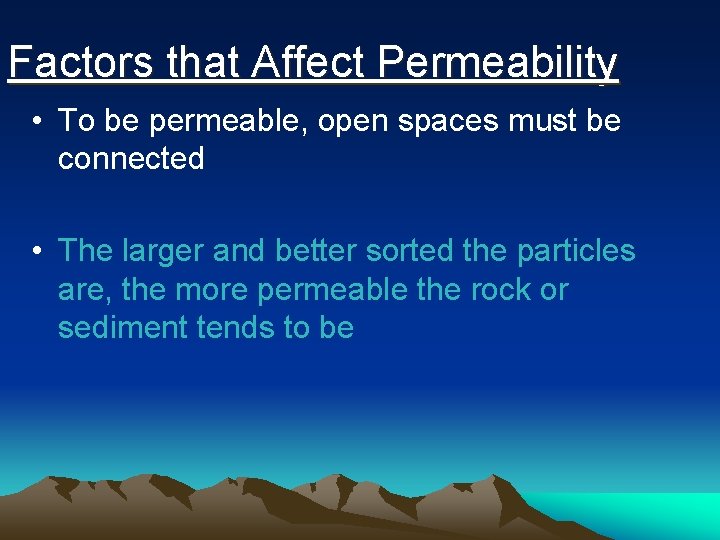 Factors that Affect Permeability

• To be permeable, open spaces must be connected

• The larger and better sorted the particles are, the more permeable the rock or sediment tends to be